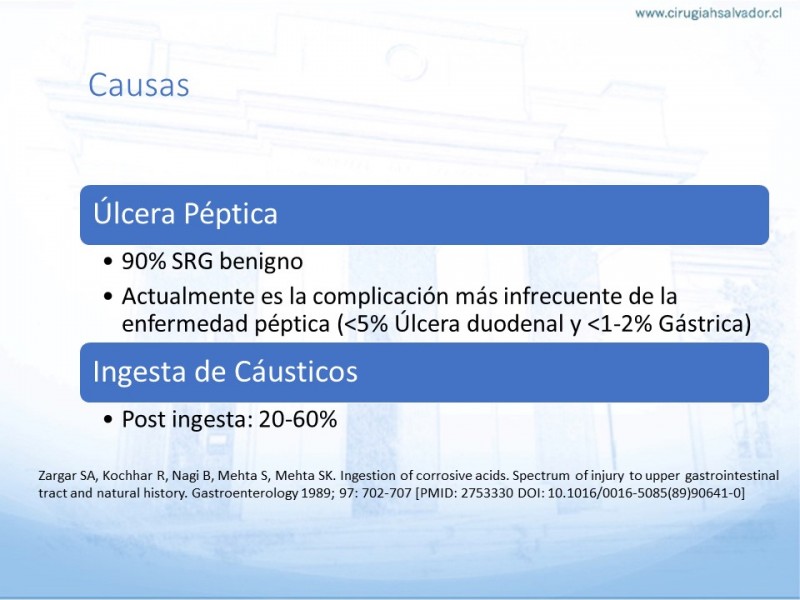 www.cirugiahsalvador.cl

Causas

Úlcera Péptica

• 90% SRG benigno
• Actualmente es la complicación más infrecuente de la enfermedad péptica (<5% Úlcera duodenal y <1-2% Gástrica)

Ingesta de Cáusticos

• Post ingesta: 20-60%

Zargar SA, Kochhar R, Nagi B, Mehta S, Mehta SK. Ingestion of corrosive acids. Spectrum of injury to upper gastrointestinal tract and natural history. Gastroenterology 1989; 97: 702-707 [PMID: 2753330 DOI: 10.1016/0016-5085(89)90641-0]